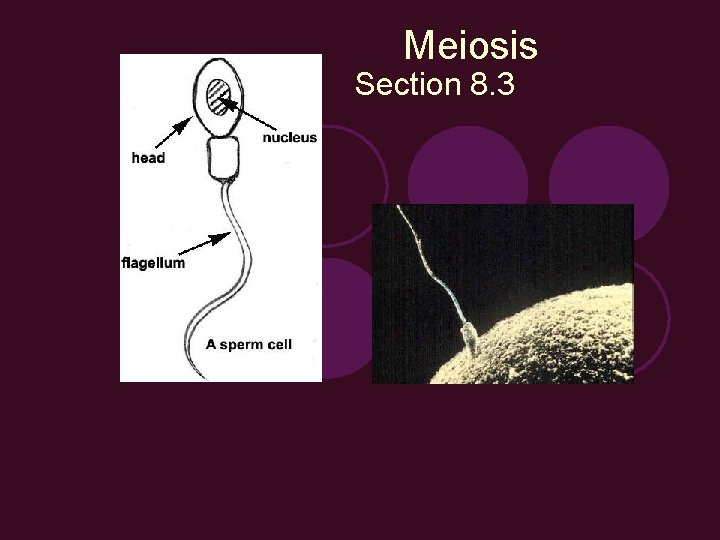 Meiosis
Section 8.3

head
nucleus
flagellum
A sperm cell